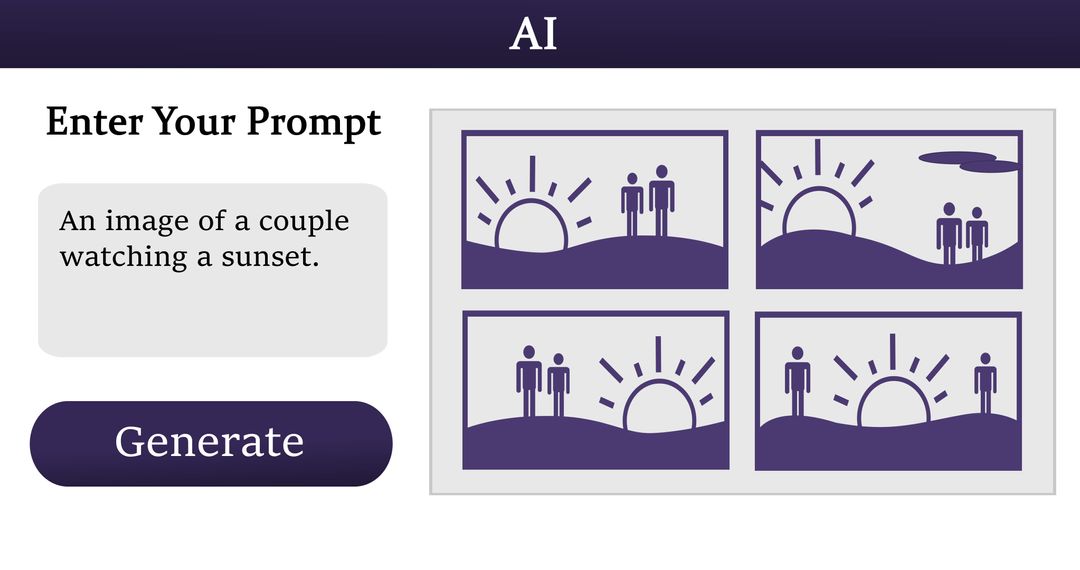 AI

Enter Your Prompt

An image of a couple watching a sunset.

Generate